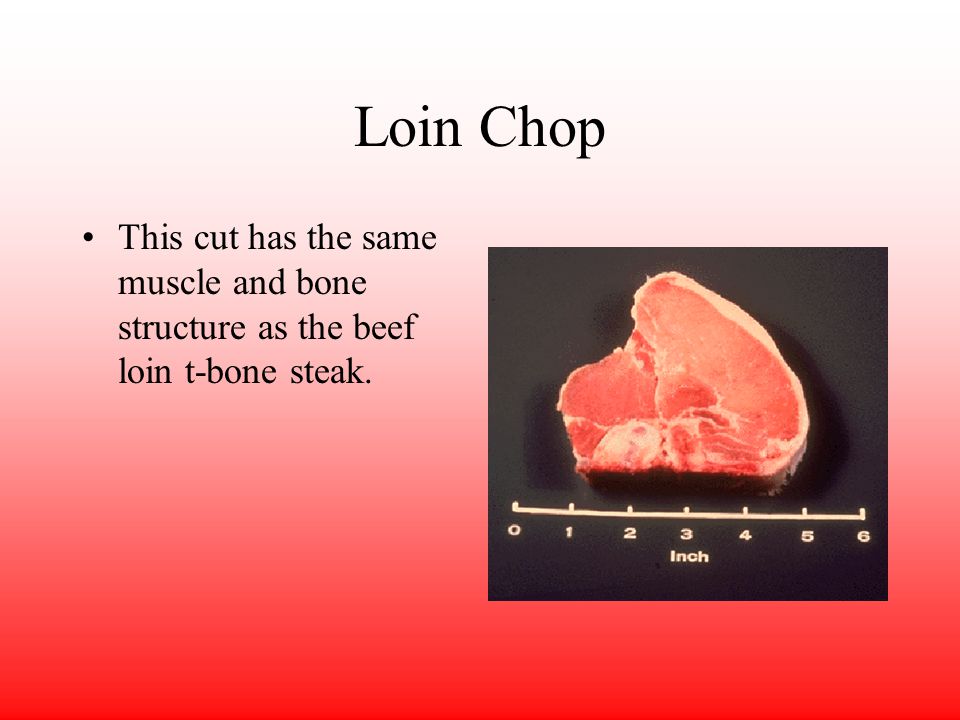 Loin Chop

• This cut has the same muscle and bone structure as the beef loin t-bone steak.

0 1 2 3 4 5 6
Inch